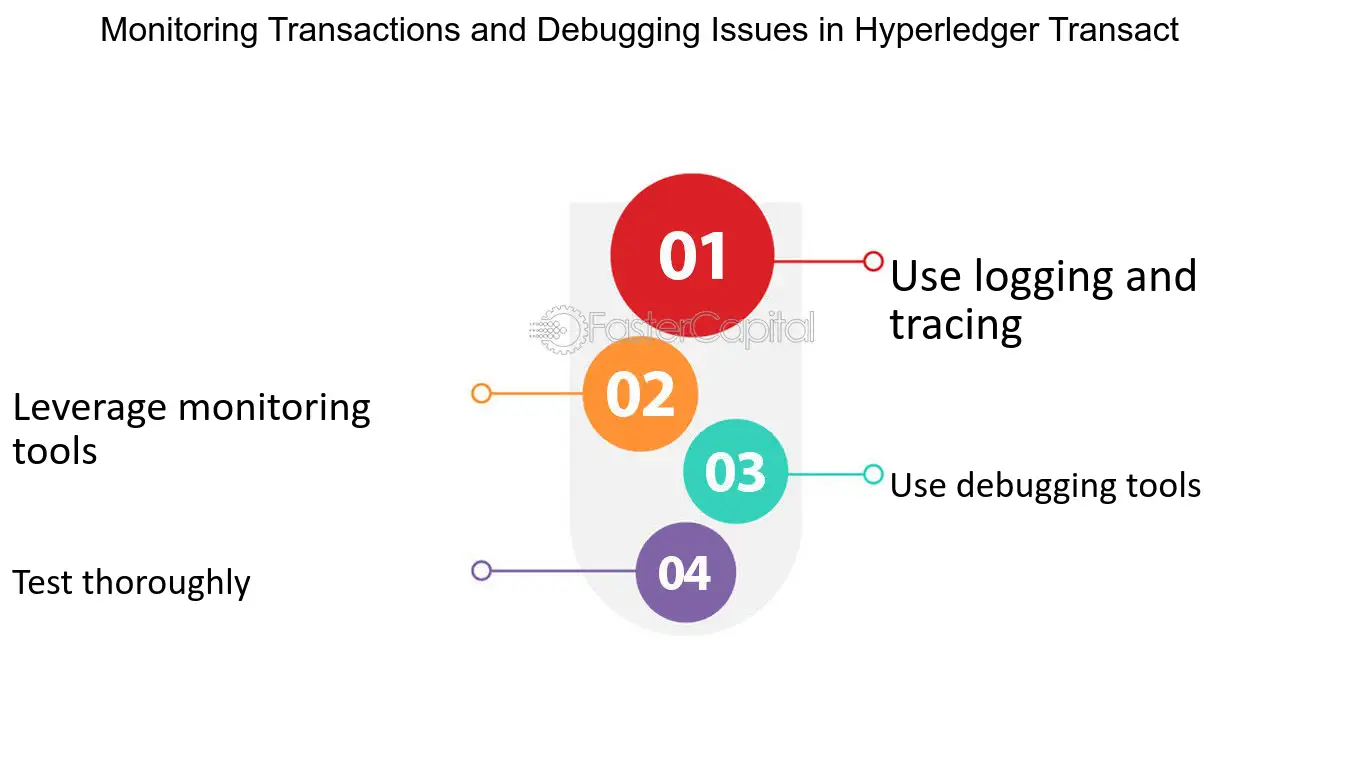 Monitoring Transactions and Debugging Issues in Hyperledger Transact

01

Use logging and tracing

FasterCapital

02

Leverage monitoring tools

03

Use debugging tools

04

Test thoroughly